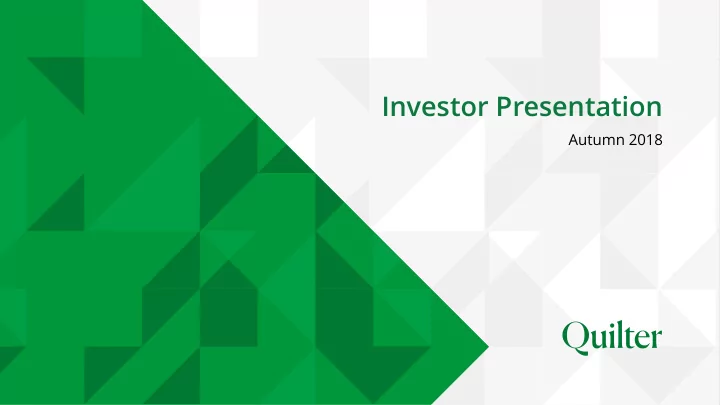 Investor Presentation

Autumn 2018

Quilter